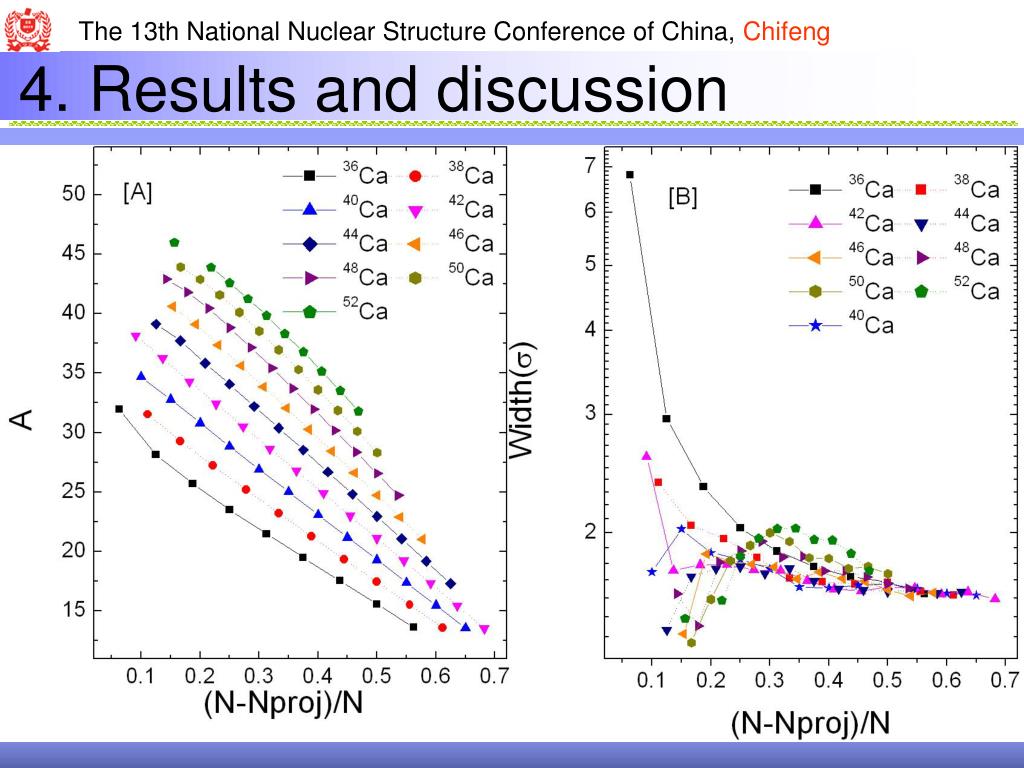 The 13th National Nuclear Structure Conference of China, Chifeng

4. Results and discussion

[A]

$^{36}$Ca $^{38}$Ca
$^{40}$Ca $^{42}$Ca
$^{44}$Ca $^{46}$Ca
$^{48}$Ca $^{50}$Ca
$^{52}$Ca

A

50
45
40
35
30
25
20
15

0.1 0.2 0.3 0.4 0.5 0.6 0.7

(N-Nproj)/N

[B]

$^{36}$Ca $^{38}$Ca
$^{42}$Ca $^{44}$Ca
$^{46}$Ca $^{48}$Ca
$^{50}$Ca $^{52}$Ca
$^{40}$Ca

Width($\sigma$)

7
6
5
4
3
2

0.1 0.2 0.3 0.4 0.5 0.6 0.7

(N-Nproj)/N